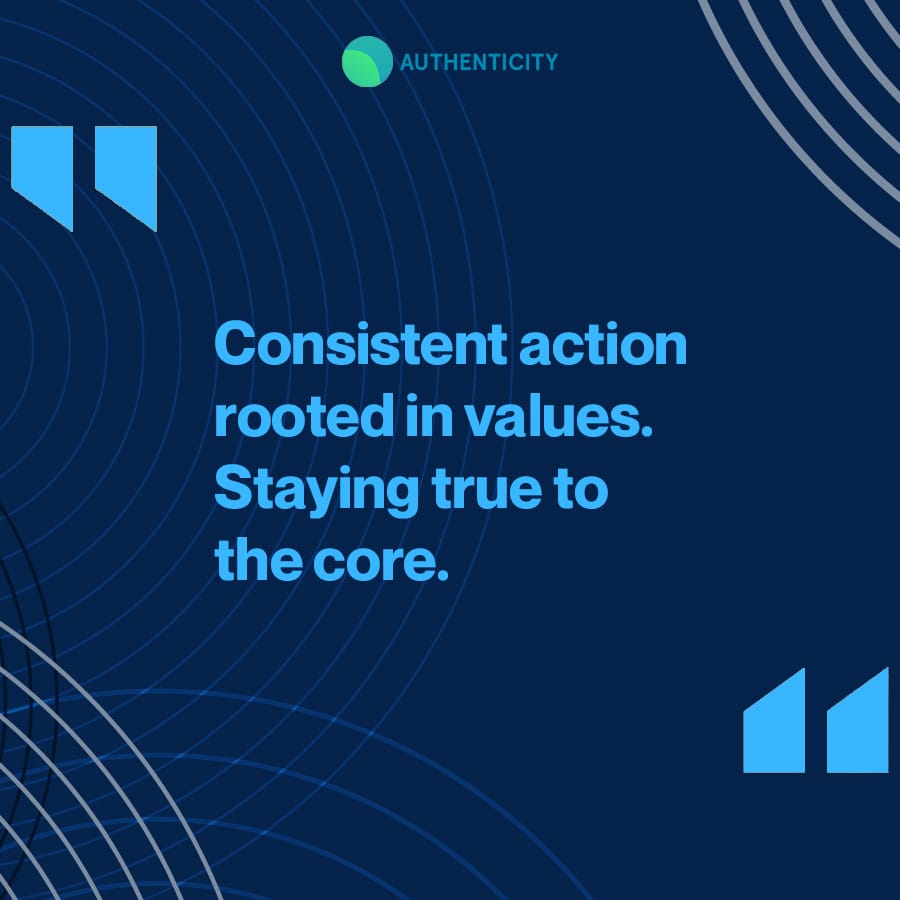 AUTHENTICITY

Consistent action rooted in values. Staying true to the core.